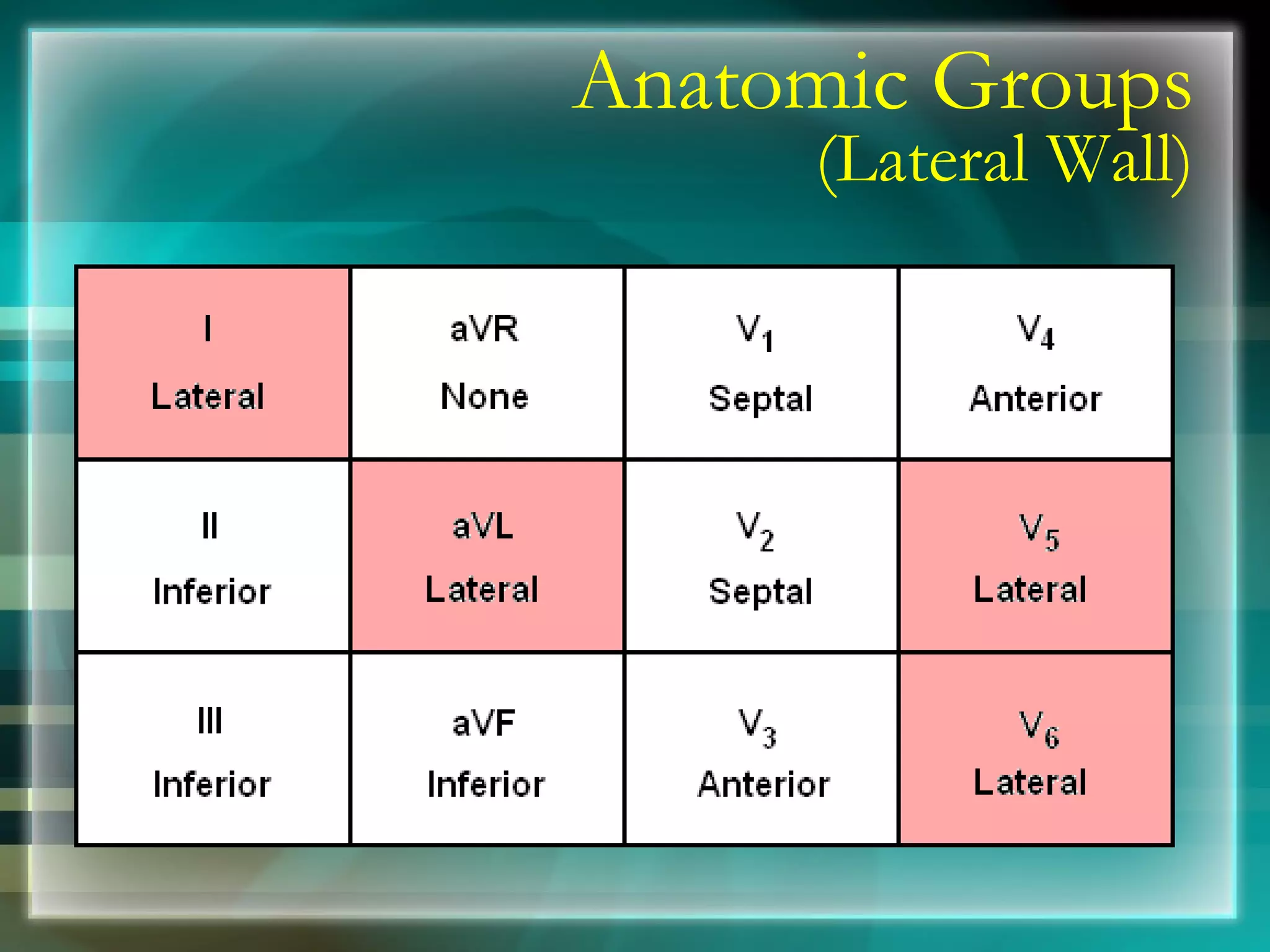 Anatomic Groups
(Lateral Wall)

| I Lateral | aVR None | $V_1$ Septal | $V_4$ Anterior |
|---|---|---|---|
| II Inferior | aVL Lateral | $V_2$ Septal | $V_5$ Lateral |
| III Inferior | aVF Inferior | $V_3$ Anterior | $V_6$ Lateral |